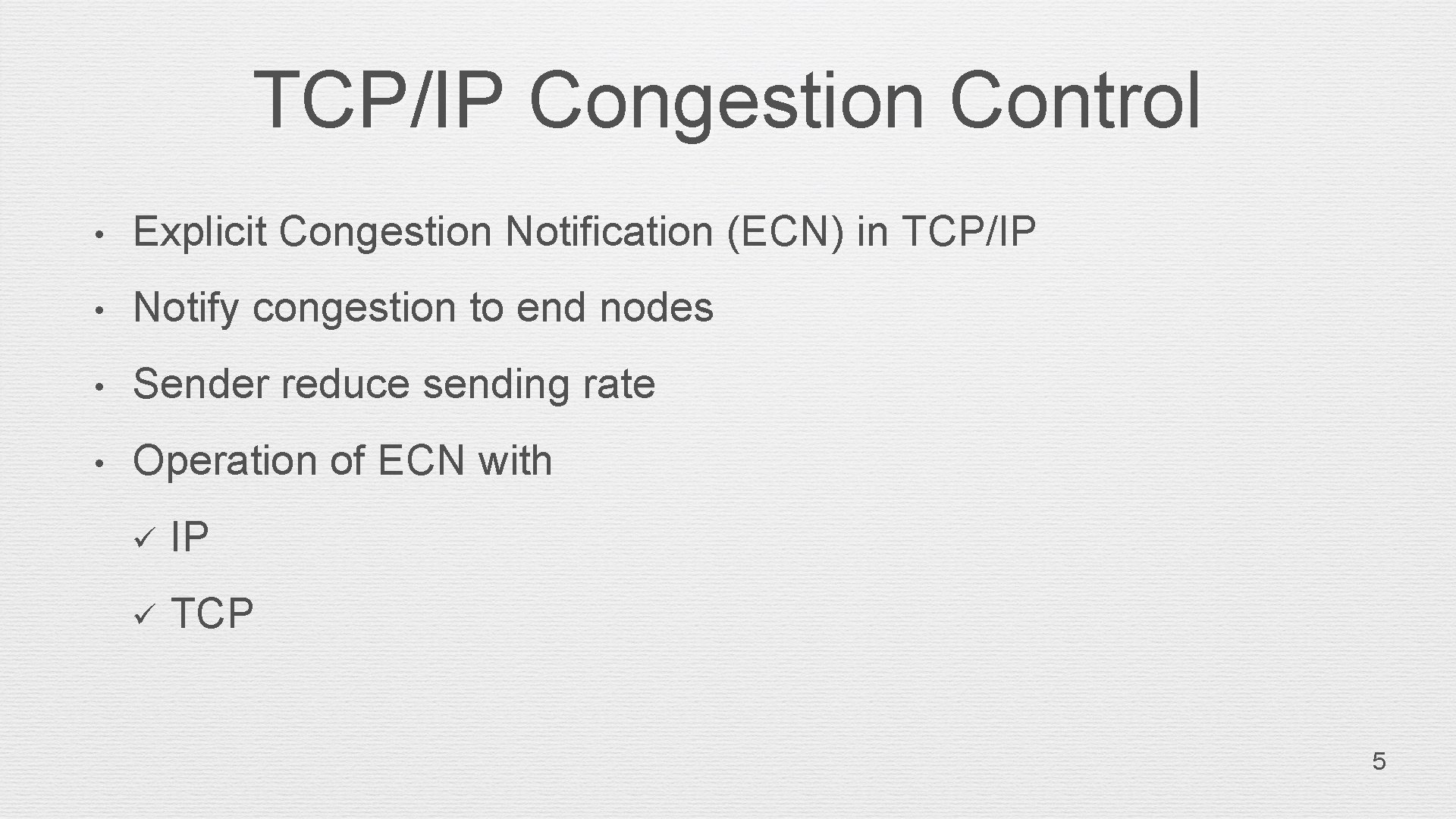 TCP/IP Congestion Control

• Explicit Congestion Notification (ECN) in TCP/IP

• Notify congestion to end nodes

• Sender reduce sending rate

• Operation of ECN with

✓ IP

✓ TCP

5